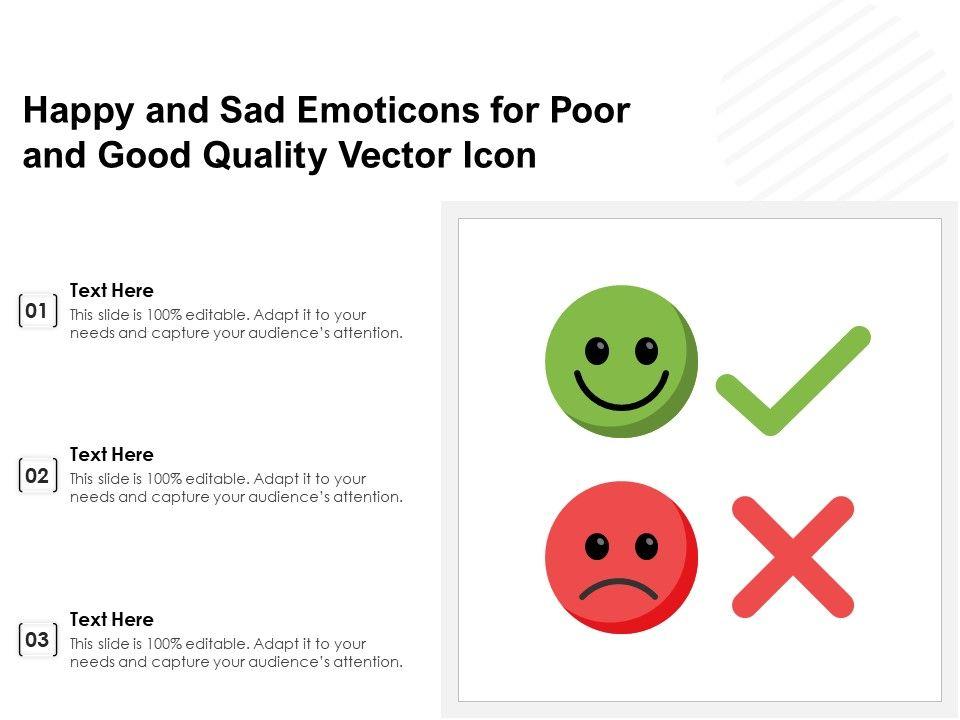 Happy and Sad Emoticons for Poor and Good Quality Vector Icon

01

Text Here
This slide is 100% editable. Adapt it to your needs and capture your audience's attention.

02

Text Here
This slide is 100% editable. Adapt it to your needs and capture your audience's attention.

03

Text Here
This slide is 100% editable. Adapt it to your needs and capture your audience's attention.